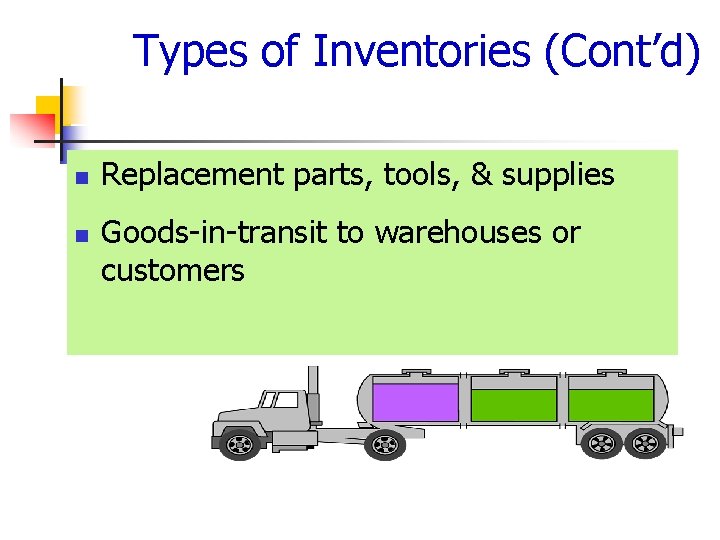 Types of Inventories (Cont’d)

- Replacement parts, tools, & supplies
- Goods-in-transit to warehouses or customers